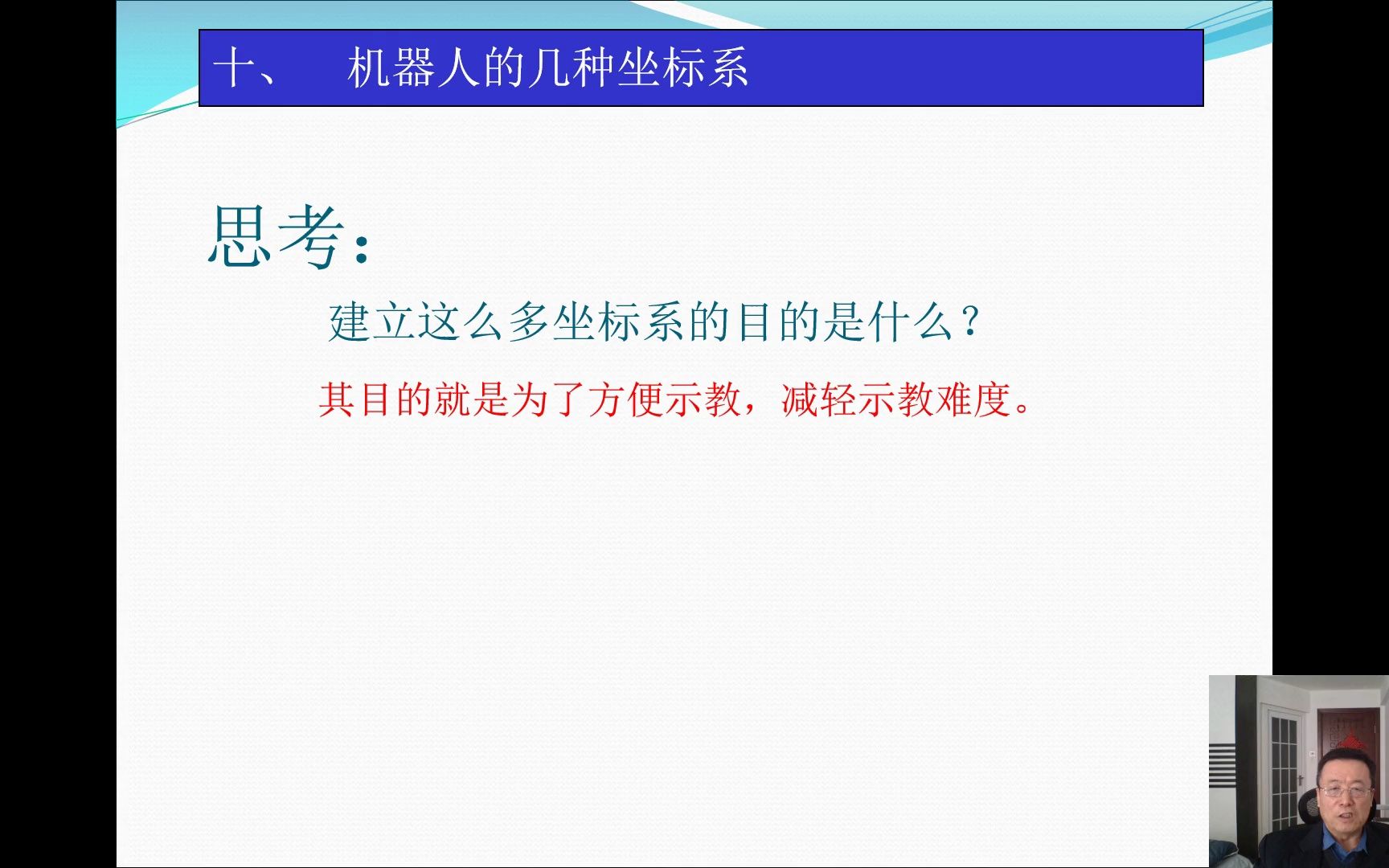 十、　机器人的几种坐标系

思考：

建立这么多坐标系的目的是什么？

其目的就是为了方便示教，减轻示教难度。